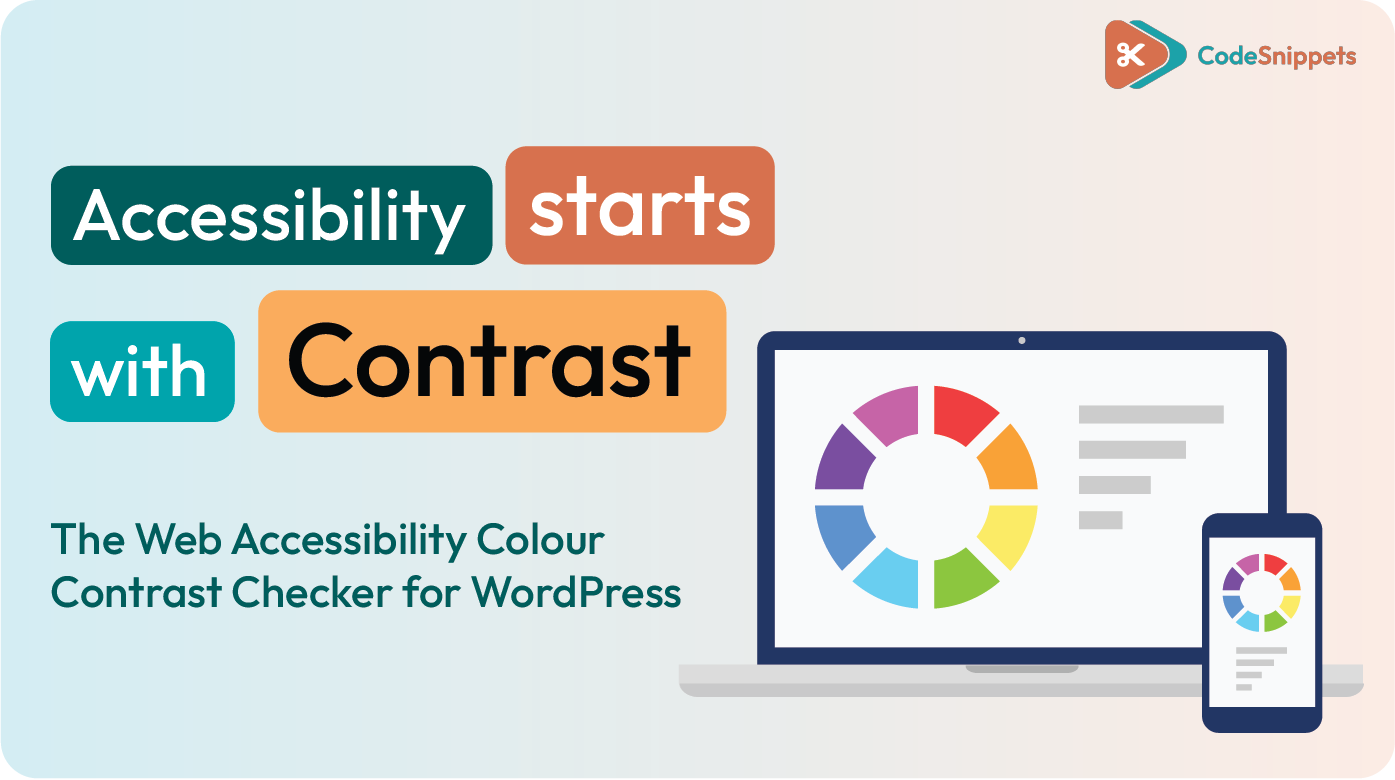 CodeSnippets

Accessibility starts with Contrast

The Web Accessibility Colour Contrast Checker for WordPress